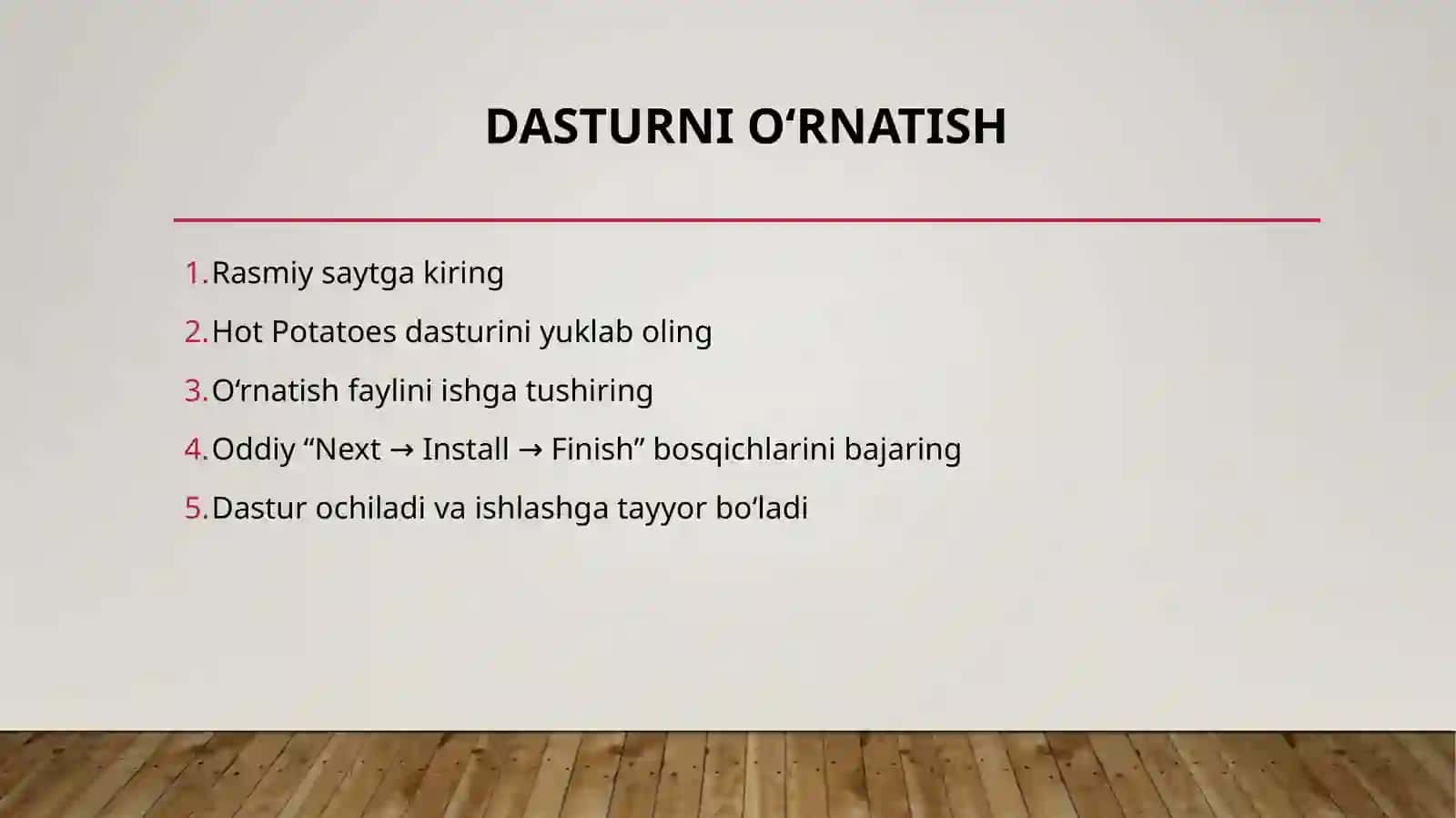 DASTURNI O‘RNATISH

1. Rasmiy saytga kiring
2. Hot Potatoes dasturini yuklab oling
3. O‘rnatish faylini ishga tushiring
4. Oddiy “Next → Install → Finish” bosqichlarini bajaring
5. Dastur ochiladi va ishlashga tayyor bo‘ladi